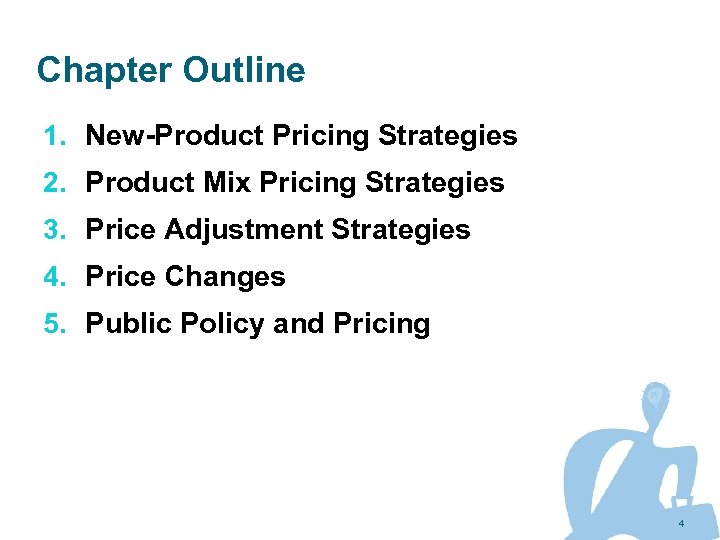 Chapter Outline

1. New-Product Pricing Strategies
2. Product Mix Pricing Strategies
3. Price Adjustment Strategies
4. Price Changes
5. Public Policy and Pricing

4